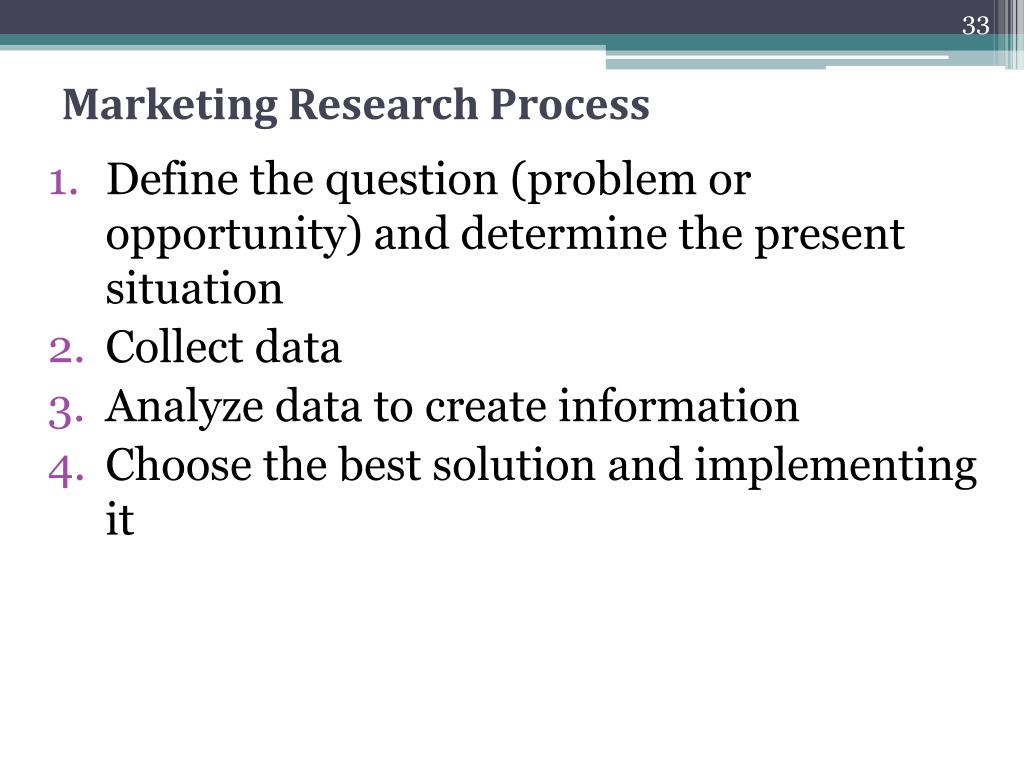 33

Marketing Research Process

1. Define the question (problem or opportunity) and determine the present situation
2. Collect data
3. Analyze data to create information
4. Choose the best solution and implementing it